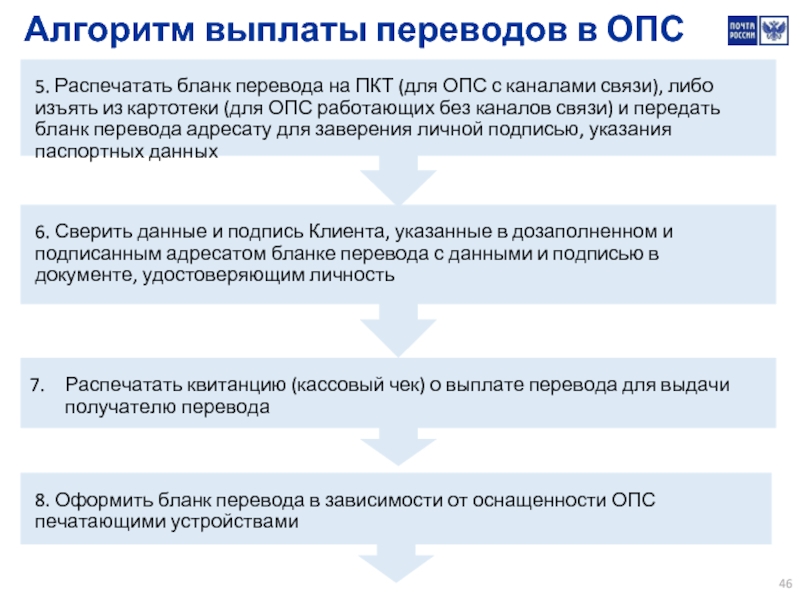 Алгоритм выплаты переводов в ОПС

ПОЧТА РОССИИ

5. Распечатать бланк перевода на ПКТ (для ОПС с каналами связи), либо изъять из картотеки (для ОПС работающих без каналов связи) и передать бланк перевода адресату для заверения личной подписью, указания паспортных данных

6. Сверить данные и подпись Клиента, указанные в дозаполненном и подписанным адресатом бланке перевода с данными и подписью в документе, удостоверяющим личность

7. Распечатать квитанцию (кассовый чек) о выплате перевода для выдачи получателю перевода

8. Оформить бланк перевода в зависимости от оснащенности ОПС печатающими устройствами

46